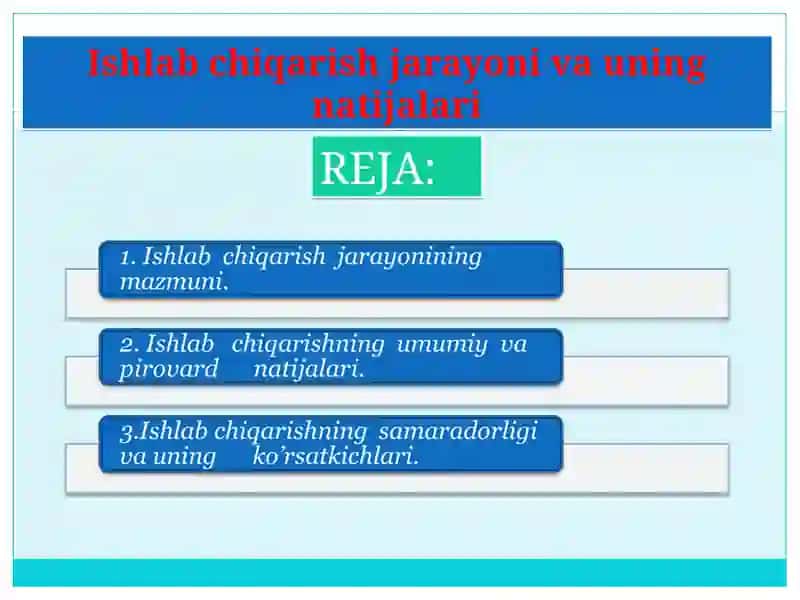 Ishlab chiqarish jarayoni va uning natijalari

REJA:

1. Ishlab chiqarish jarayonining mazmuni.

2. Ishlab chiqarishning umumiy va pirovard natijalari.

3.Ishlab chiqarishning samaradorligi va uning ko’rsatkichlari.